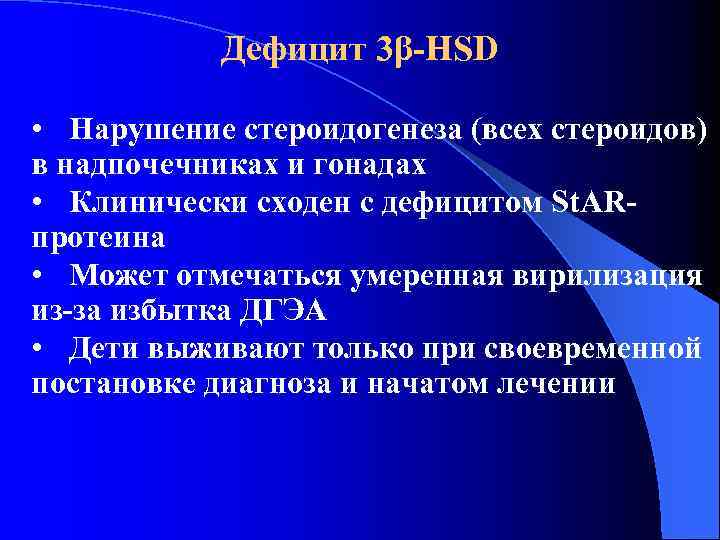 Дефицит 3β-HSD

• Нарушение стероидогенеза (всех стероидов) в надпочечниках и гонадах
• Клинически сходен с дефицитом StAR-протеина
• Может отмечаться умеренная вирилизация из-за избытка ДГЭА
• Дети выживают только при своевременной постановке диагноза и начатом лечении